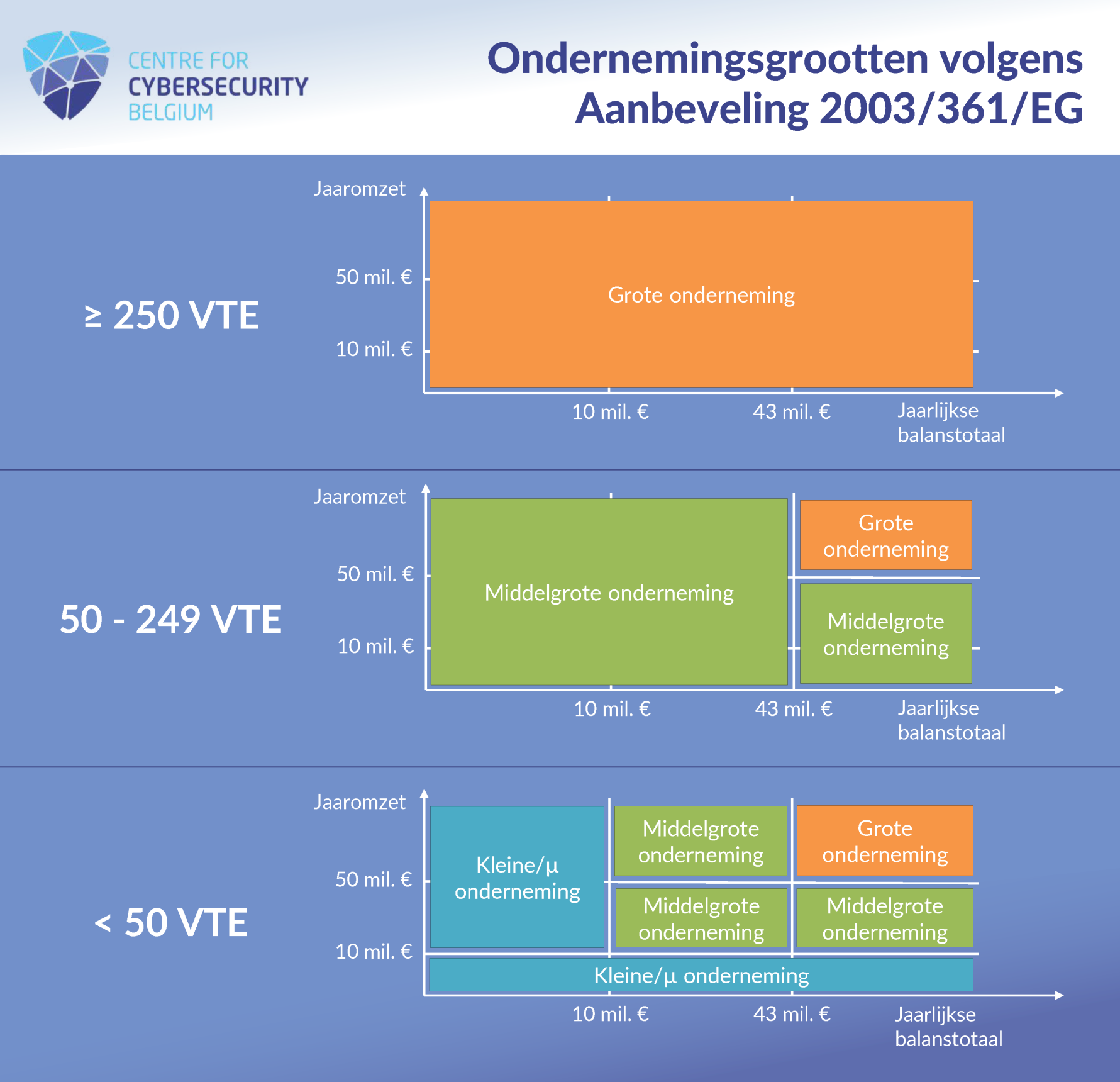 CENTRE FOR CYBERSECURITY BELGIUM

Ondernemingsgrootten volgens Aanbeveling 2003/361/EG

≥ 250 VTE

Jaaromzet

50 mil. €

10 mil. €

Grote onderneming

10 mil. €

43 mil. €

Jaarlijkse balanstotaal

50 - 249 VTE

Jaaromzet

50 mil. €

10 mil. €

Middelgrote onderneming

Grote onderneming

Middelgrote onderneming

10 mil. €

43 mil. €

Jaarlijkse balanstotaal

< 50 VTE

Jaaromzet

50 mil. €

10 mil. €

Kleine/µ onderneming

Middelgrote onderneming

Grote onderneming

Middelgrote onderneming

Middelgrote onderneming

Kleine/µ onderneming

10 mil. €

43 mil. €

Jaarlijkse balanstotaal